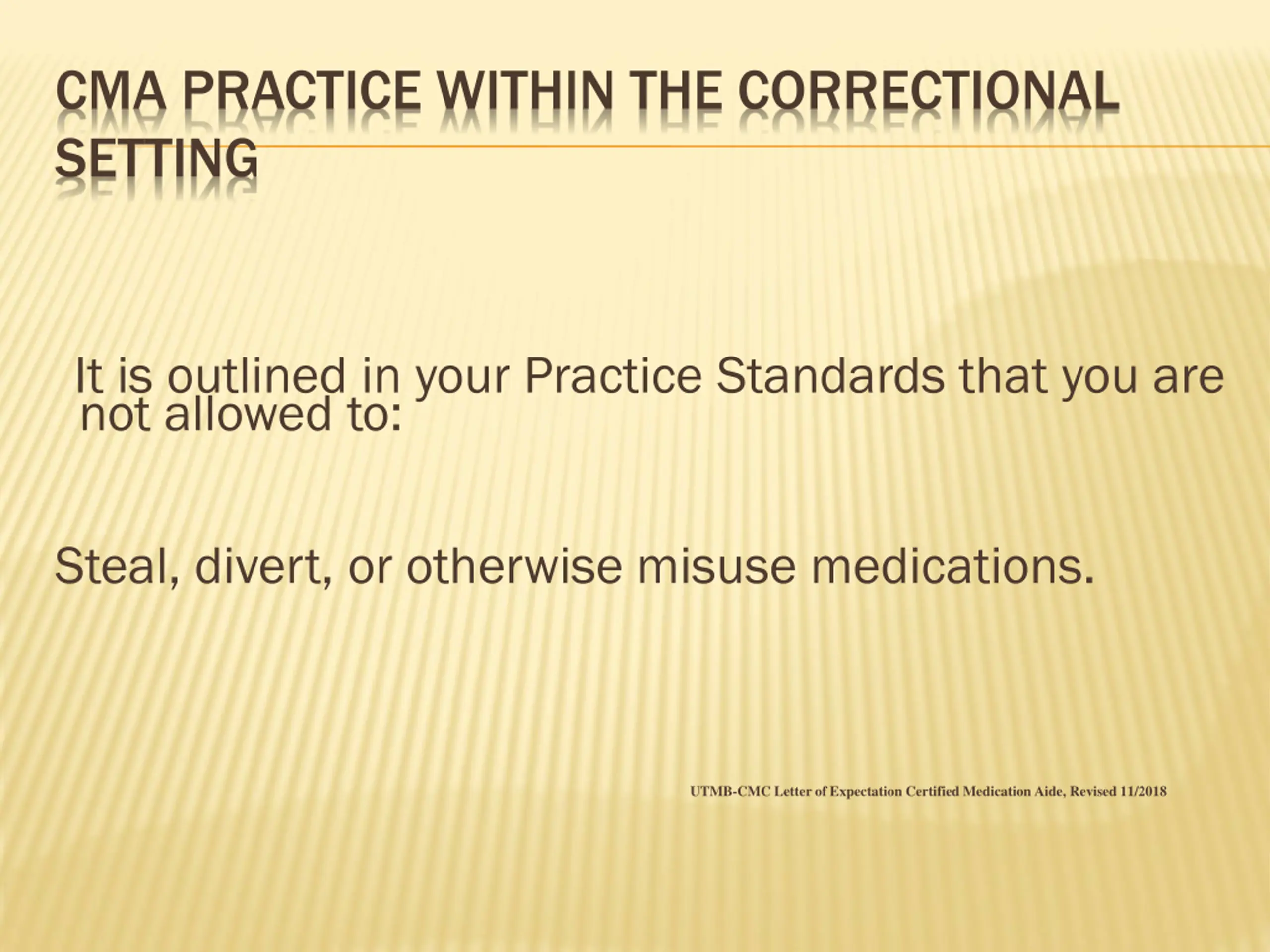 CMA PRACTICE WITHIN THE CORRECTIONAL SETTING

It is outlined in your Practice Standards that you are not allowed to:

Steal, divert, or otherwise misuse medications.

UTMB-CMC Letter of Expectation Certified Medication Aide, Revised 11/2018